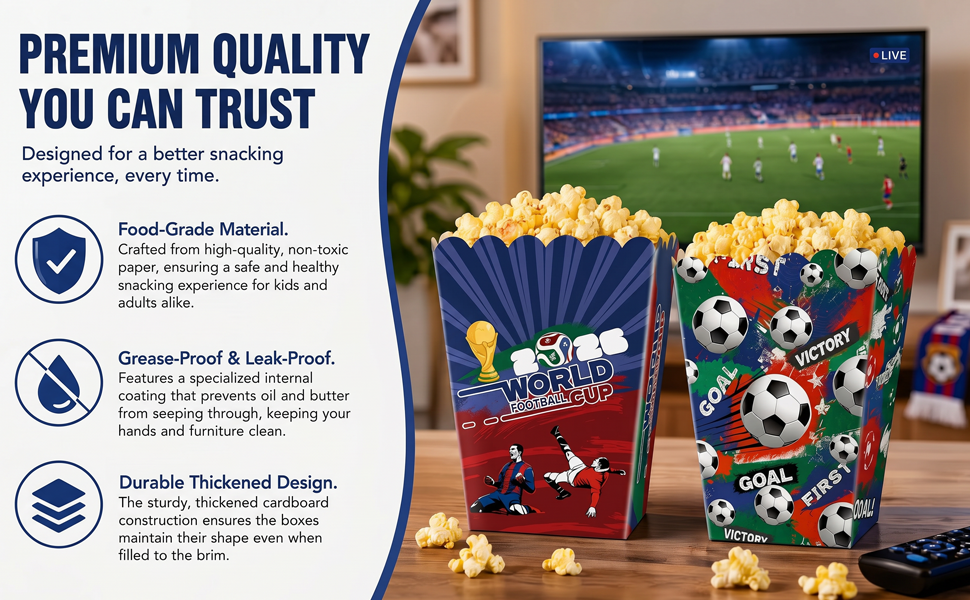 PREMIUM QUALITY YOU CAN TRUST

Designed for a better snacking experience, every time.

Food-Grade Material.
Crafted from high-quality, non-toxic paper, ensuring a safe and healthy snacking experience for kids and adults alike.

Grease-Proof & Leak-Proof.
Features a specialized internal coating that prevents oil and butter from seeping through, keeping your hands and furniture clean.

Durable Thickened Design.
The sturdy, thickened cardboard construction ensures the boxes maintain their shape even when filled to the brim.

LIVE

2026
WORLD FOOTBALL CUP

FIRST
VICTORY
GOAL
GOAL
FIRST
GOAL!
VICTORY